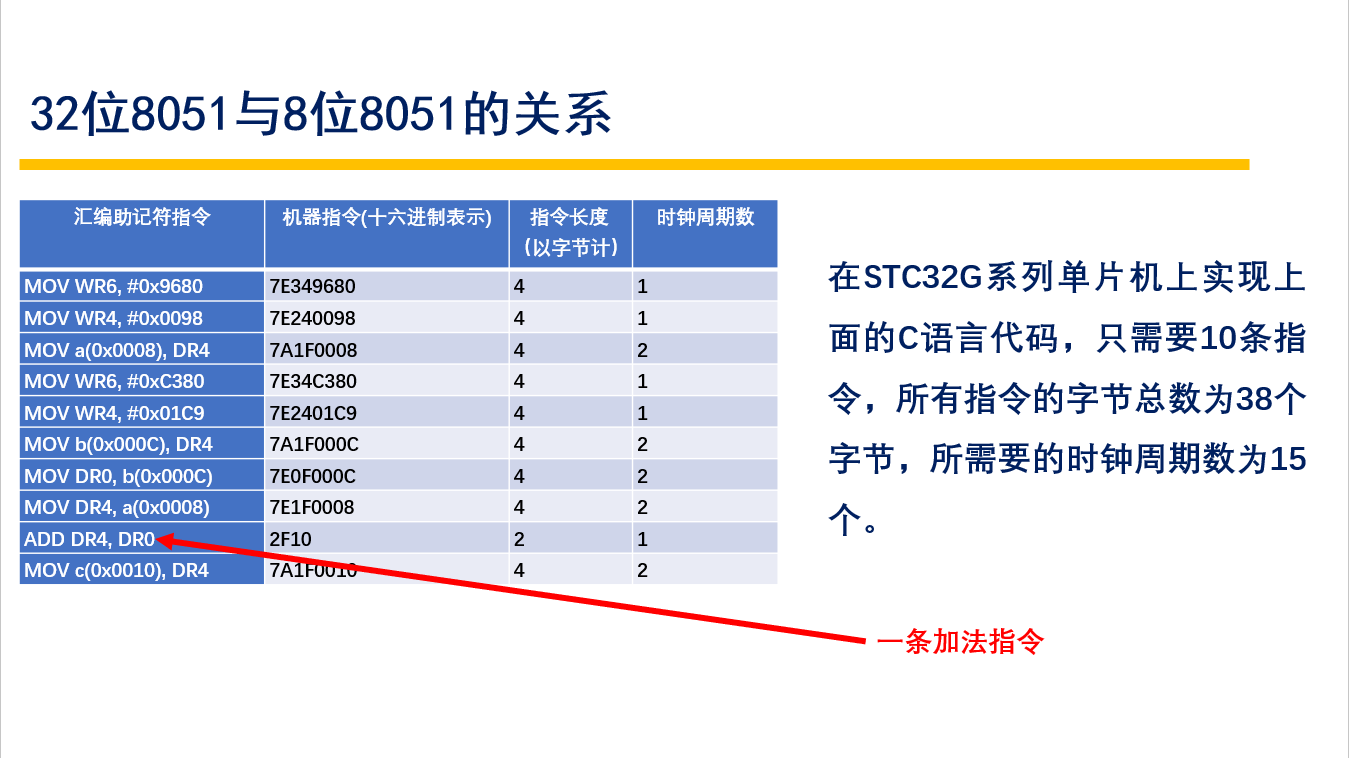 32位8051与8位8051的关系

| 汇编助记符指令 | 机器指令(十六进制表示) | 指令长度（以字节计） | 时钟周期数 |
|---|---|---|---|
| MOV WR6, #0x9680 | 7E349680 | 4 | 1 |
| MOV WR4, #0x0098 | 7E240098 | 4 | 1 |
| MOV a(0x0008), DR4 | 7A1F0008 | 4 | 2 |
| MOV WR6, #0xC380 | 7E34C380 | 4 | 1 |
| MOV WR4, #0x01C9 | 7E2401C9 | 4 | 1 |
| MOV b(0x000C), DR4 | 7A1F000C | 4 | 2 |
| MOV DR0, b(0x000C) | 7E0F000C | 4 | 2 |
| MOV DR4, a(0x0008) | 7E1F0008 | 4 | 2 |
| ADD DR4, DR0 | 2F10 | 2 | 1 |
| MOV c(0x0010), DR4 | 7A1F0010 | 4 | 2 |

在STC32G系列单片机上实现上面的C语言代码，只需要10条指令，所有指令的字节总数为38个字节，所需要的时钟周期数为15个。

一条加法指令